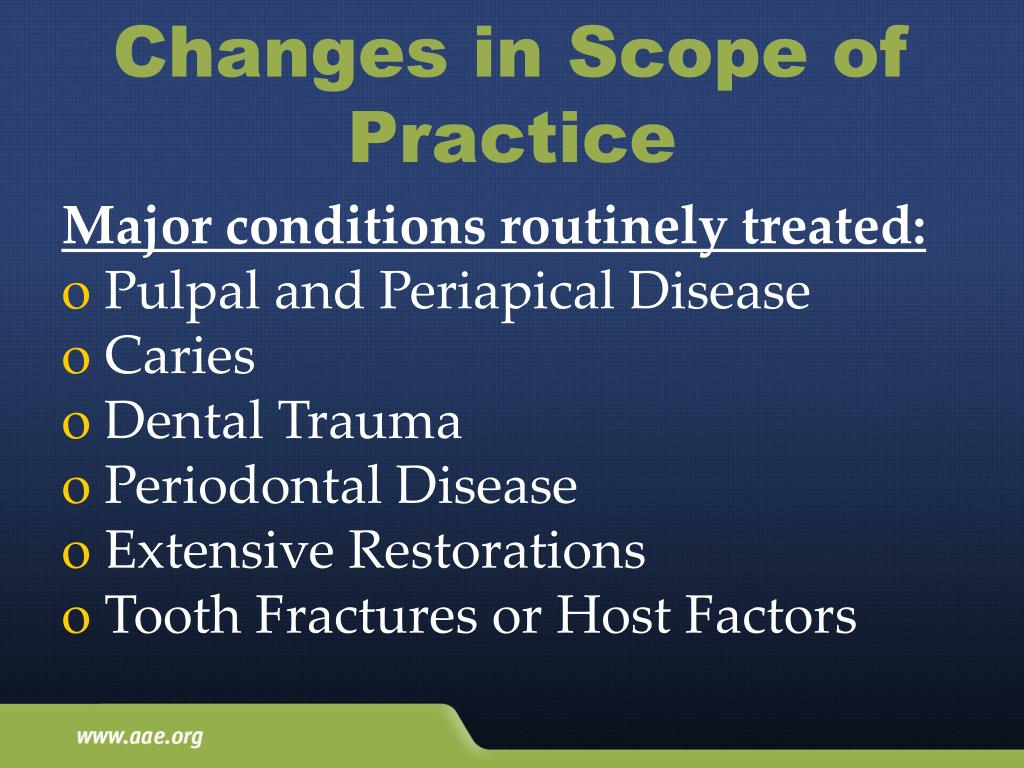 Changes in Scope of Practice

Major conditions routinely treated:
o Pulpal and Periapical Disease
o Caries
o Dental Trauma
o Periodontal Disease
o Extensive Restorations
o Tooth Fractures or Host Factors

www.aae.org